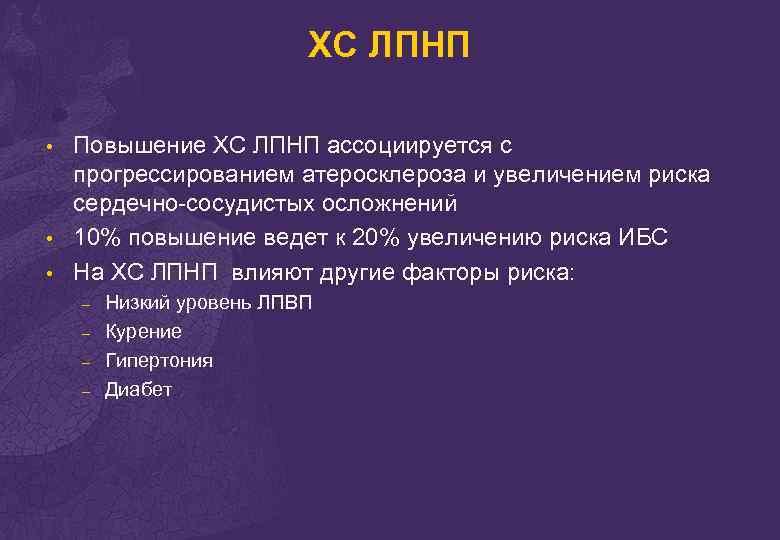 ХС ЛПНП

• Повышение ХС ЛПНП ассоциируется с прогрессированием атеросклероза и увеличением риска сердечно-сосудистых осложнений
• 10% повышение ведет к 20% увеличению риска ИБС
• На ХС ЛПНП влияют другие факторы риска:
– Низкий уровень ЛПВП
– Курение
– Гипертония
– Диабет